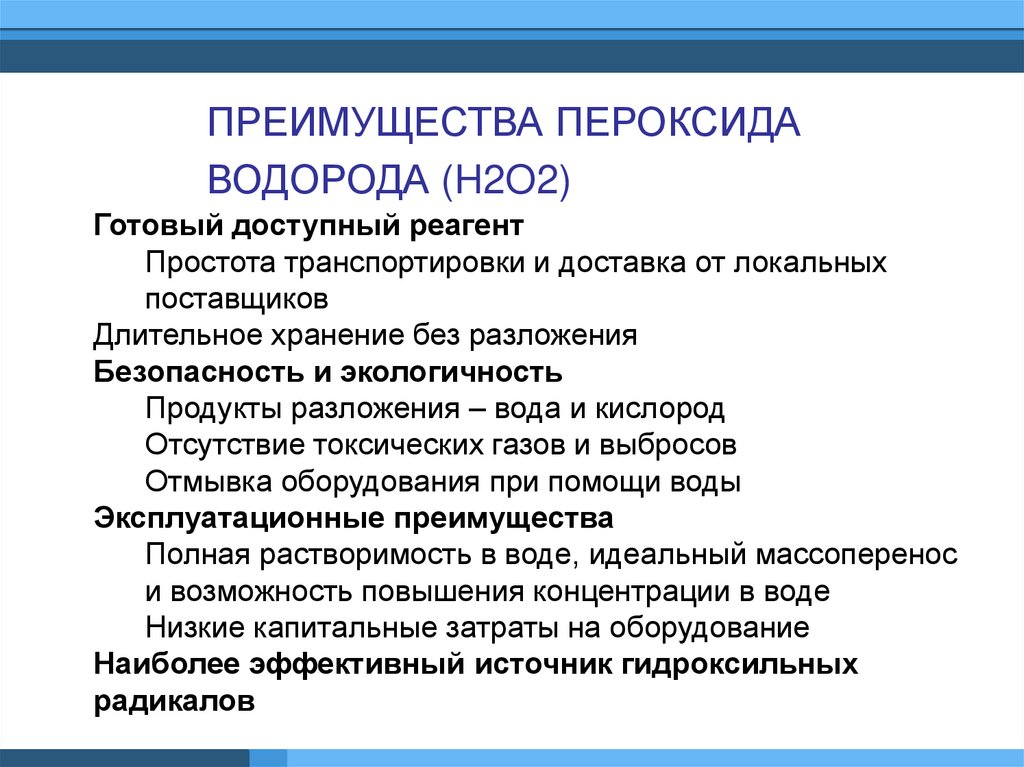 ПРЕИМУЩЕСТВА ПЕРОКСИДА ВОДОРОДА (Н2О2)

Готовый доступный реагент

Простота транспортировки и доставка от локальных поставщиков

Длительное хранение без разложения

Безопасность и экологичность

Продукты разложения – вода и кислород

Отсутствие токсических газов и выбросов

Отмывка оборудования при помощи воды

Эксплуатационные преимущества

Полная растворимость в воде, идеальный массоперенос и возможность повышения концентрации в воде

Низкие капитальные затраты на оборудование

Наиболее эффективный источник гидроксильных радикалов